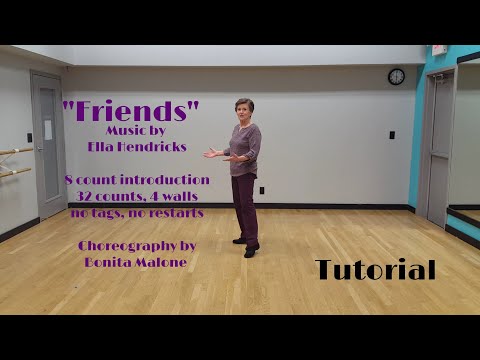 "Friends"
Music by
Ella Hendricks

8 count introduction
32 counts, 4 walls
no tags, no restarts

Choreography by
Bonita Malone

Tutorial